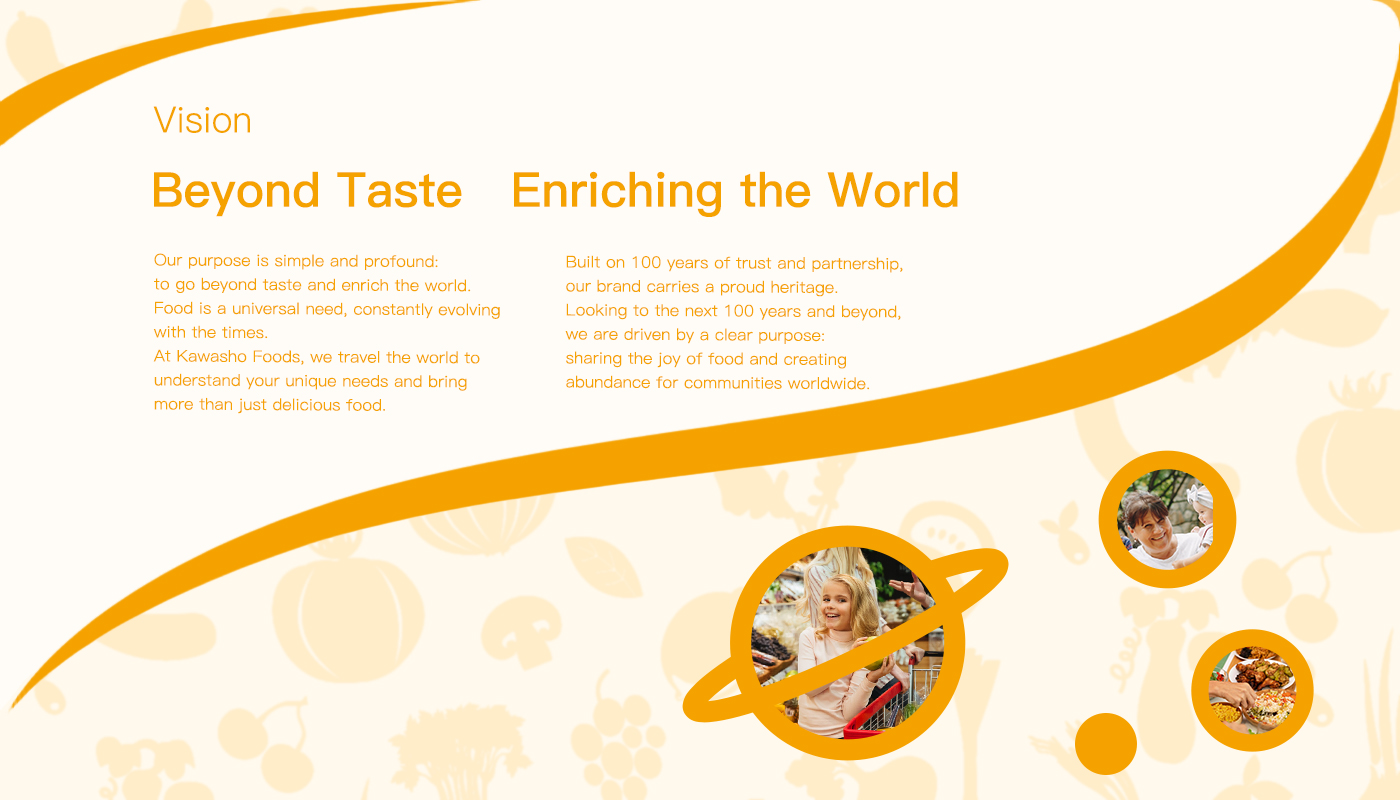 Vision

Beyond Taste Enriching the World

Our purpose is simple and profound:
to go beyond taste and enrich the world.
Food is a universal need, constantly evolving with the times.
At Kawasho Foods, we travel the world to understand your unique needs and bring more than just delicious food.

Built on 100 years of trust and partnership, our brand carries a proud heritage.
Looking to the next 100 years and beyond, we are driven by a clear purpose:
sharing the joy of food and creating abundance for communities worldwide.